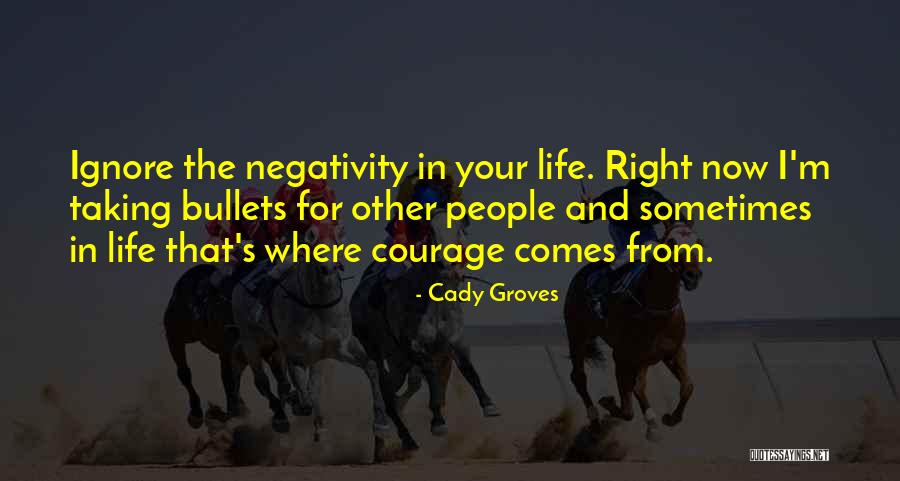 Ignore the negativity in your life. Right now I'm taking bullets for other people and sometimes in life that's where courage comes from.

- Cady Groves

QUOTESSAYINGS.NET